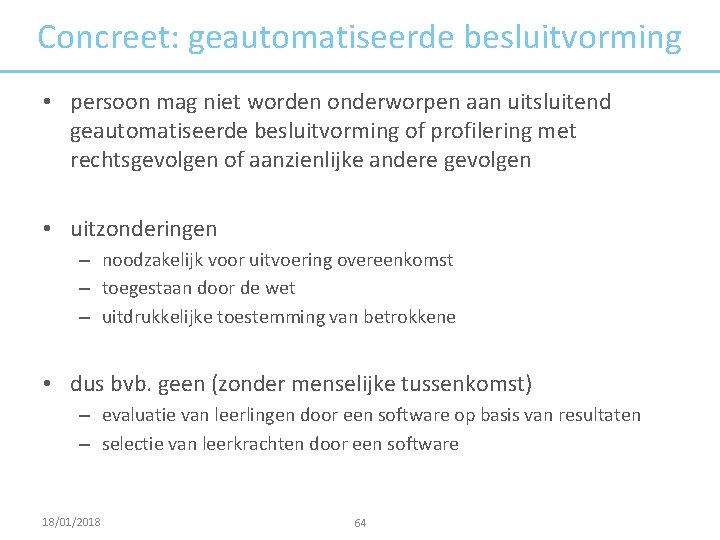 Concreet: geautomatiseerde besluitvorming

• persoon mag niet worden onderworpen aan uitsluitend geautomatiseerde besluitvorming of profilering met rechtsgevolgen of aanzienlijke andere gevolgen

• uitzonderingen
– noodzakelijk voor uitvoering overeenkomst
– toegestaan door de wet
– uitdrukkelijke toestemming van betrokkene

• dus bvb. geen (zonder menselijke tussenkomst)
– evaluatie van leerlingen door een software op basis van resultaten
– selectie van leerkrachten door een software

18/01/2018

64